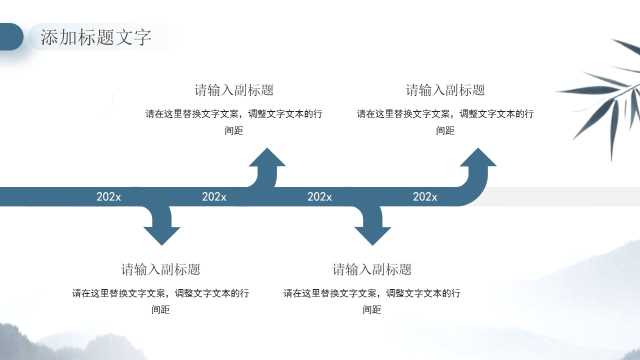 添加标题文字

请输入副标题
请在这里替换文字文案，调整文字文本的行间距

请输入副标题
请在这里替换文字文案，调整文字文本的行间距

202x 202x 202x 202x

请输入副标题
请在这里替换文字文案，调整文字文本的行间距

请输入副标题
请在这里替换文字文案，调整文字文本的行间距